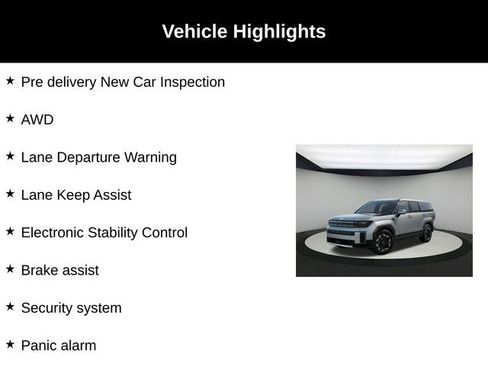 Vehicle Highlights

★ Pre delivery New Car Inspection

★ AWD

★ Lane Departure Warning

★ Lane Keep Assist

★ Electronic Stability Control

★ Brake assist

★ Security system

★ Panic alarm